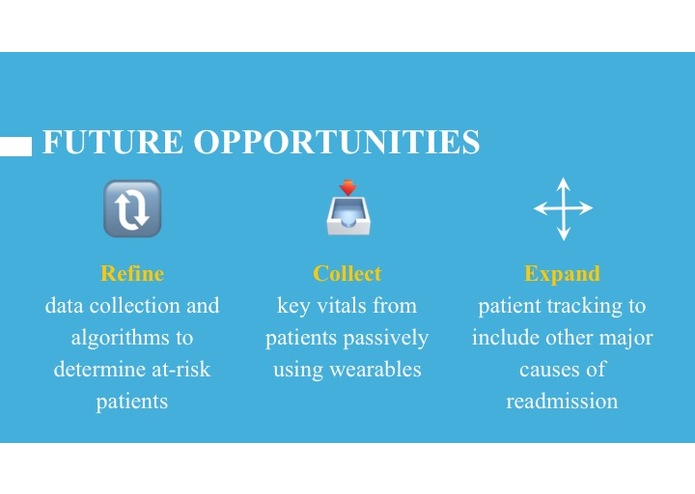 FUTURE OPPORTUNITIES

Refine
data collection and algorithms to determine at-risk patients

Collect
key vitals from patients passively using wearables

Expand
patient tracking to include other major causes of readmission